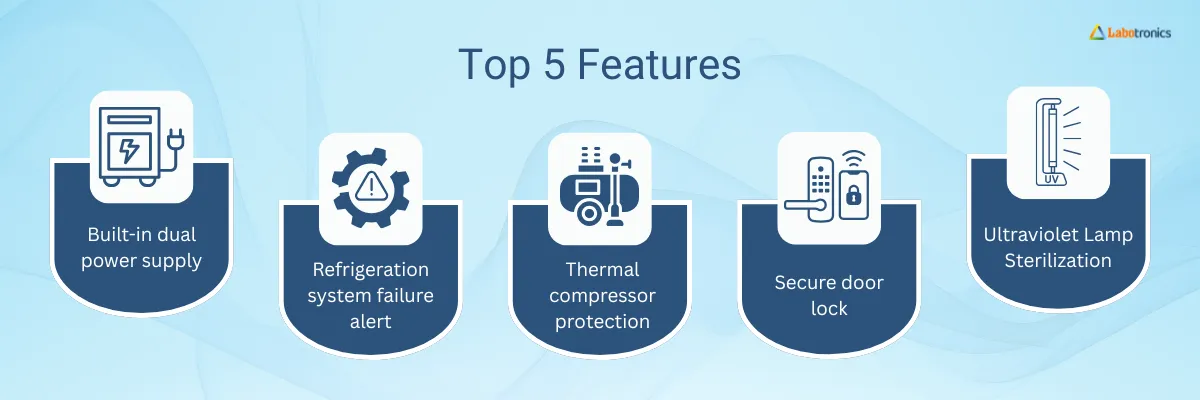 Labotronics

Top 5 Features

Built-in dual power supply

Refrigeration system failure alert

Thermal compressor protection

Secure door lock

UV

Ultraviolet Lamp Sterilization